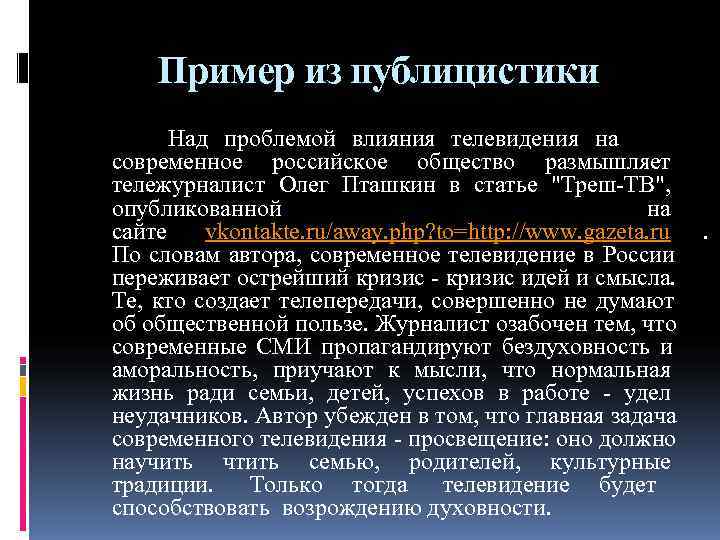 Пример из публицистики

Над проблемой влияния телевидения на современное российское общество размышляет тележурналист Олег Пташкин в статье "Треш-ТВ", опубликованной на сайте vkontakte.ru/away.php?to=http://www.gazeta.ru . По словам автора, современное телевидение в России переживает острейший кризис - кризис идей и смысла. Те, кто создает телепередачи, совершенно не думают об общественной пользе. Журналист озабочен тем, что современные СМИ пропагандируют бездуховность и аморальность, приучают к мысли, что нормальная жизнь ради семьи, детей, успехов в работе - удел неудачников. Автор убежден в том, что главная задача современного телевидения - просвещение: оно должно научить чтить семью, родителей, культурные традиции. Только тогда телевидение будет способствовать возрождению духовности.